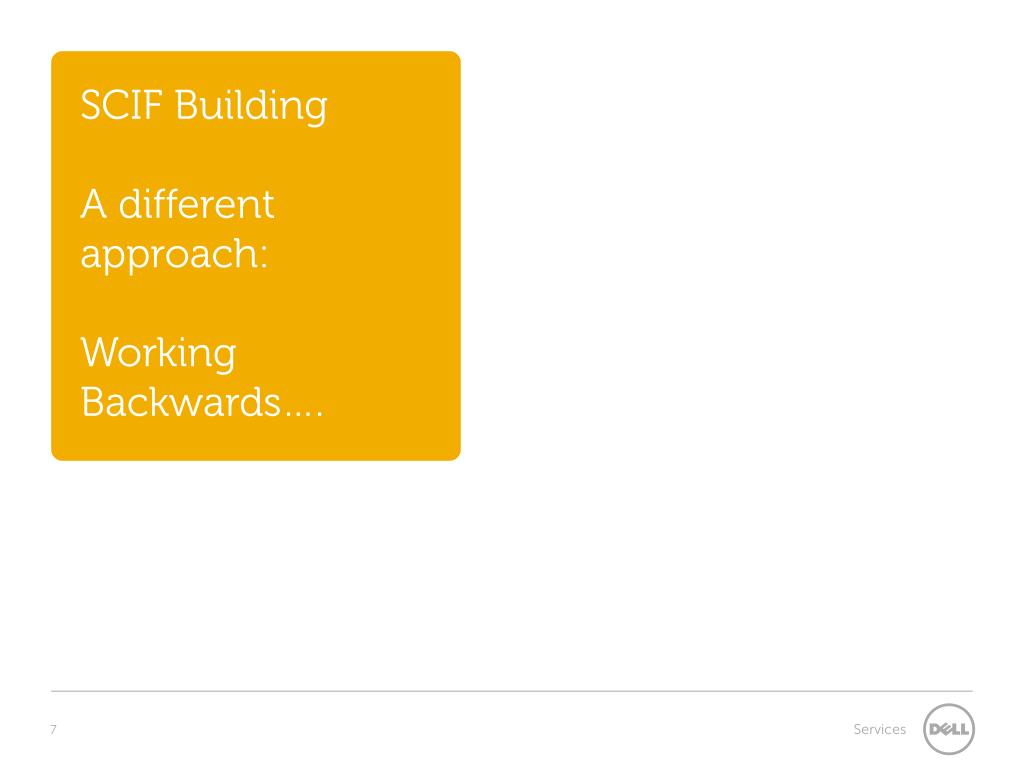 SCIF Building

A different approach:

Working Backwards….

7

Services

DELL